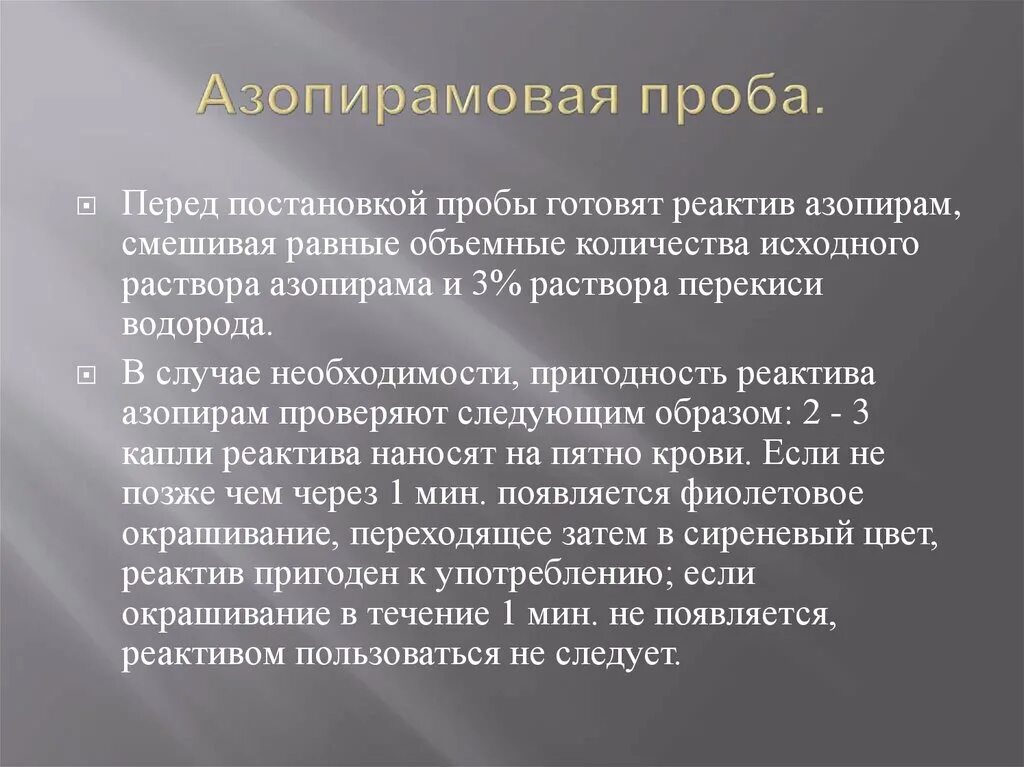 Азопирамовая проба.

Перед постановкой пробы готовят реактив азопирам, смешивая равные объемные количества исходного раствора азопирама и 3% раствора перекиси водорода.

В случае необходимости, пригодность реактива азопирам проверяют следующим образом: 2 - 3 капли реактива наносят на пятно крови. Если не позже чем через 1 мин. появляется фиолетовое окрашивание, переходящее затем в сиреневый цвет, реактив пригоден к употреблению; если окрашивание в течение 1 мин. не появляется, реактивом пользоваться не следует.